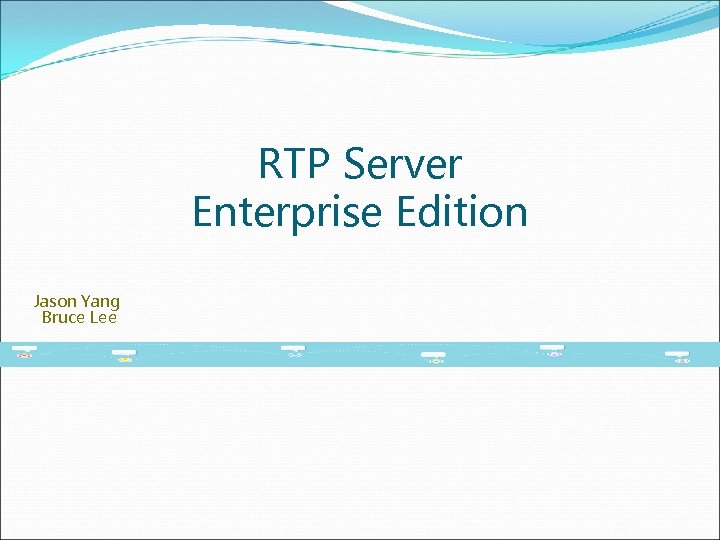 RTP Server
Enterprise Edition

Jason Yang
Bruce Lee